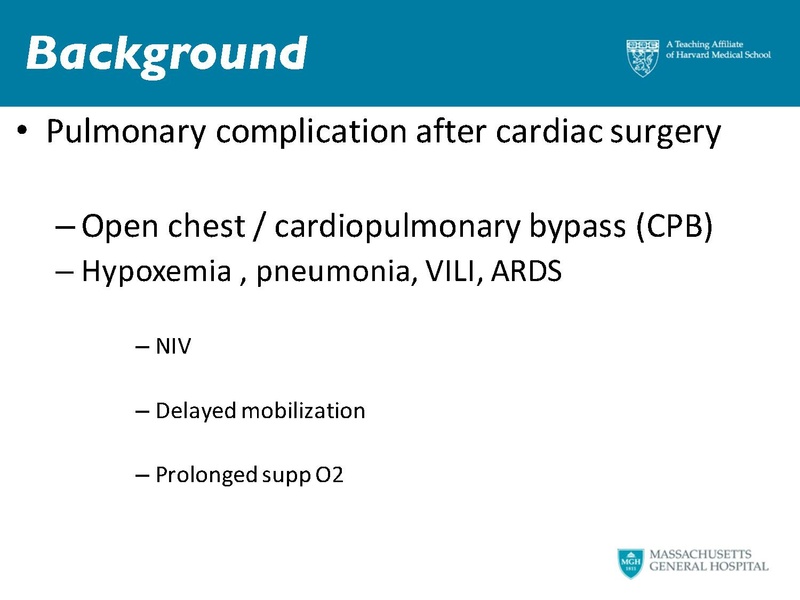 Background

A Teaching Affiliate of Harvard Medical School

• Pulmonary complication after cardiac surgery

– Open chest / cardiopulmonary bypass (CPB)
– Hypoxemia , pneumonia, VILI, ARDS

– NIV

– Delayed mobilization

– Prolonged supp O2

MGH 1811 MASSACHUSETTS GENERAL HOSPITAL